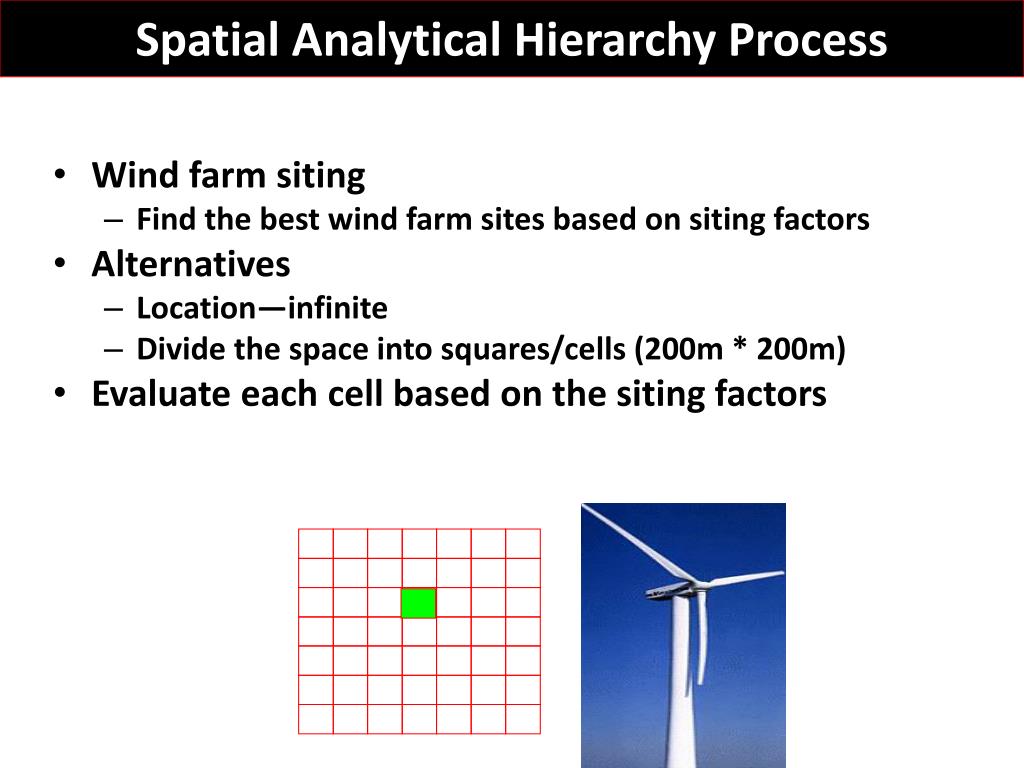 Spatial Analytical Hierarchy Process

• Wind farm siting
– Find the best wind farm sites based on siting factors
• Alternatives
– Location—infinite
– Divide the space into squares/cells (200m * 200m)
• Evaluate each cell based on the siting factors